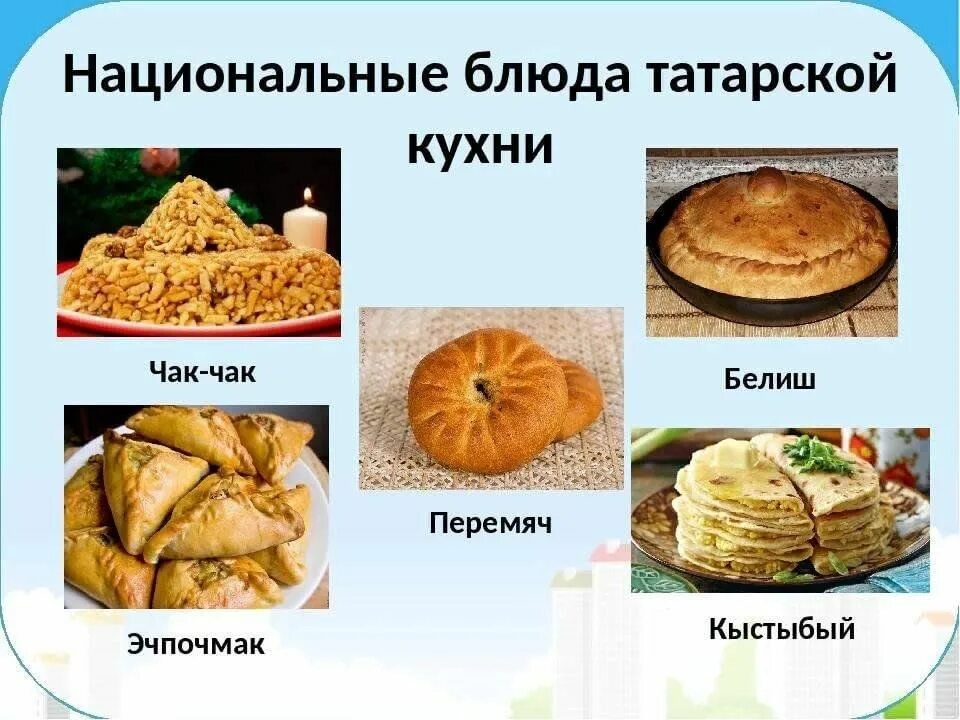 Национальные блюда татарской кухни

Чак-чак

Белиш

Перемяч

Эчпочмак

Кыстыбый